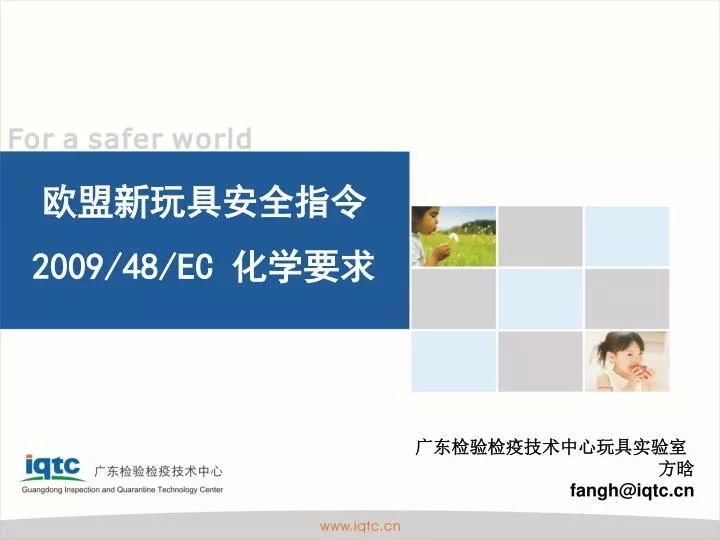 For a safer world

欧盟新玩具安全指令

2009/48/EC 化学要求

广东检验检疫技术中心玩具实验室
方晗
fangh@iqtc.cn

iqtc 广东检验检疫技术中心
Guangdong Inspection and Quarantine Technology Center

www.iqtc.cn